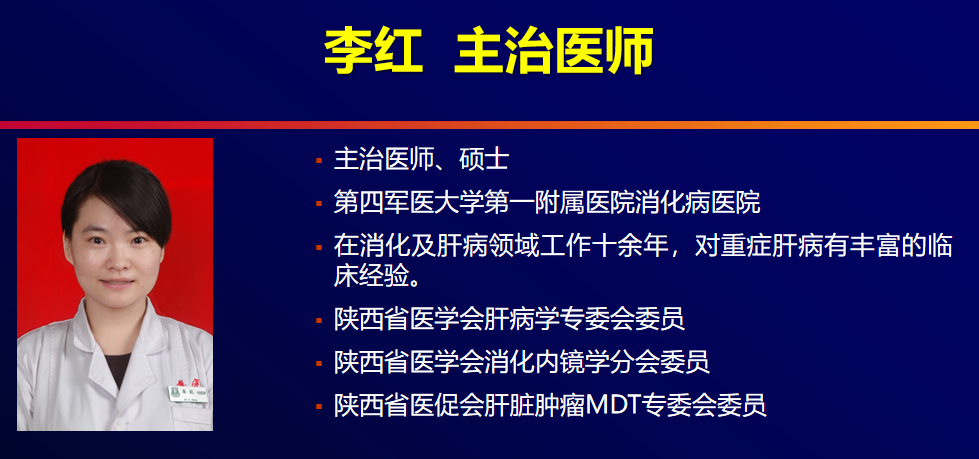 李红 主治医师

▪ 主治医师、硕士
▪ 第四军医大学第一附属医院消化病医院
▪ 在消化及肝病领域工作十余年，对重症肝病有丰富的临床经验。
▪ 陕西省医学会肝病学专委会委员
▪ 陕西省医学会消化内镜学分会委员
▪ 陕西省医促会肝脏肿瘤MDT专委会委员